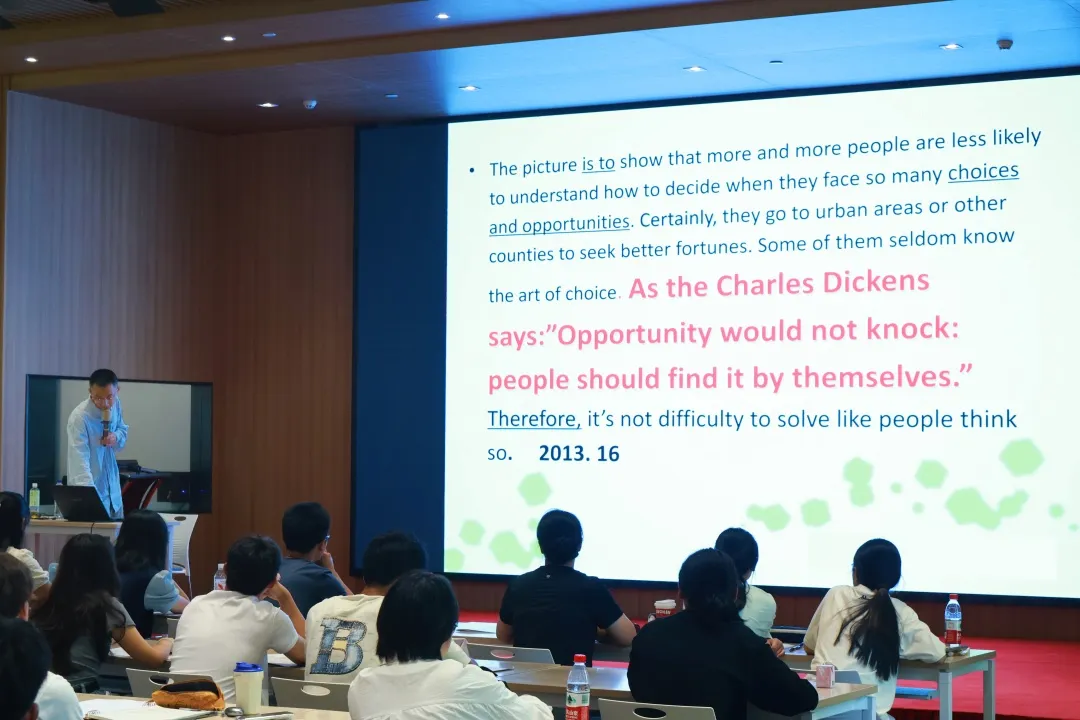 • The picture is to show that more and more people are less likely to understand how to decide when they face so many choices and opportunities. Certainly, they go to urban areas or other counties to seek better fortunes. Some of them seldom know the art of choice. As the Charles Dickens says:"Opportunity would not knock: people should find it by themselves." Therefore, it's not difficulty to solve like people think so. 2013. 16

B